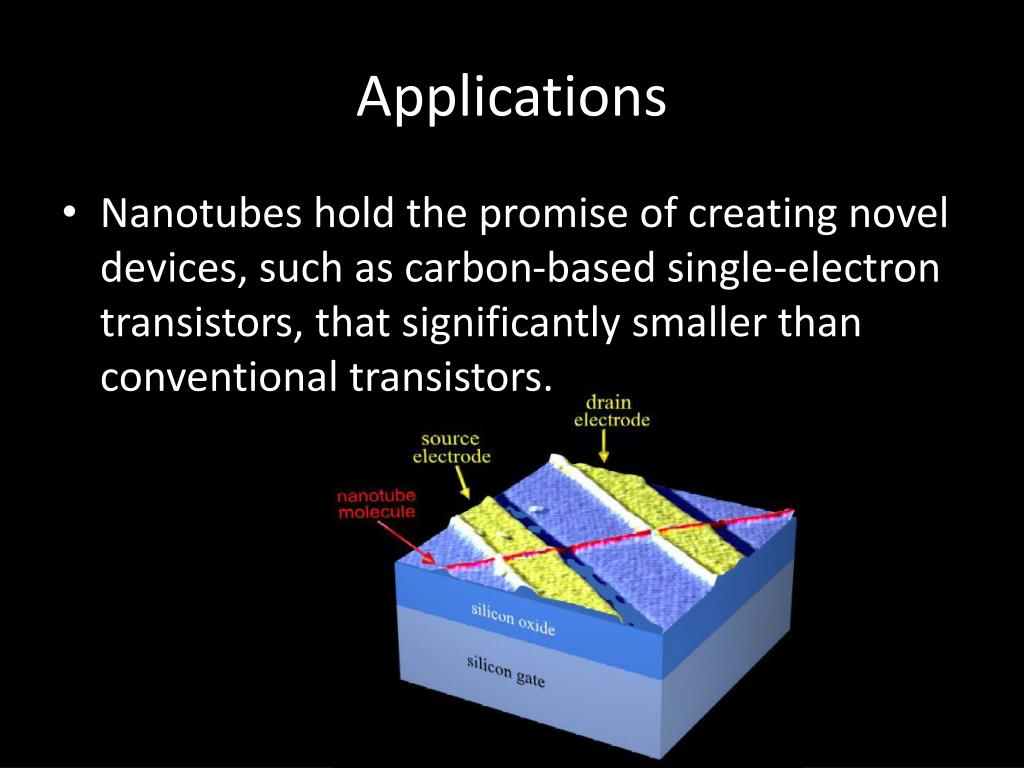 Applications

• Nanotubes hold the promise of creating novel devices, such as carbon-based single-electron transistors, that significantly smaller than conventional transistors.

drain electrode

source electrode

nanotube molecule

silicon oxide

silicon gate